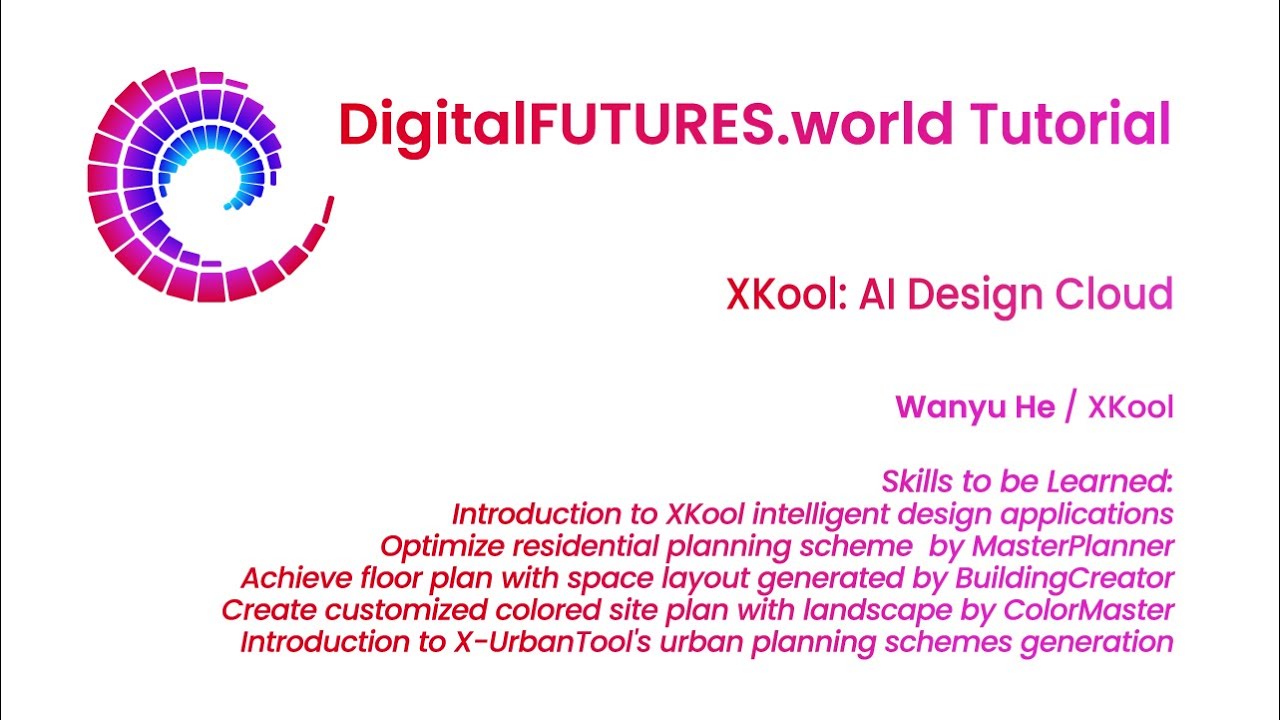 DigitalFUTURES.world Tutorial

XKool: AI Design Cloud

Wanyu He / XKool

Skills to be Learned:
Introduction to XKool intelligent design applications
Optimize residential planning scheme by MasterPlanner
Achieve floor plan with space layout generated by BuildingCreator
Create customized colored site plan with landscape by ColorMaster
Introduction to X-UrbanTool's urban planning schemes generation